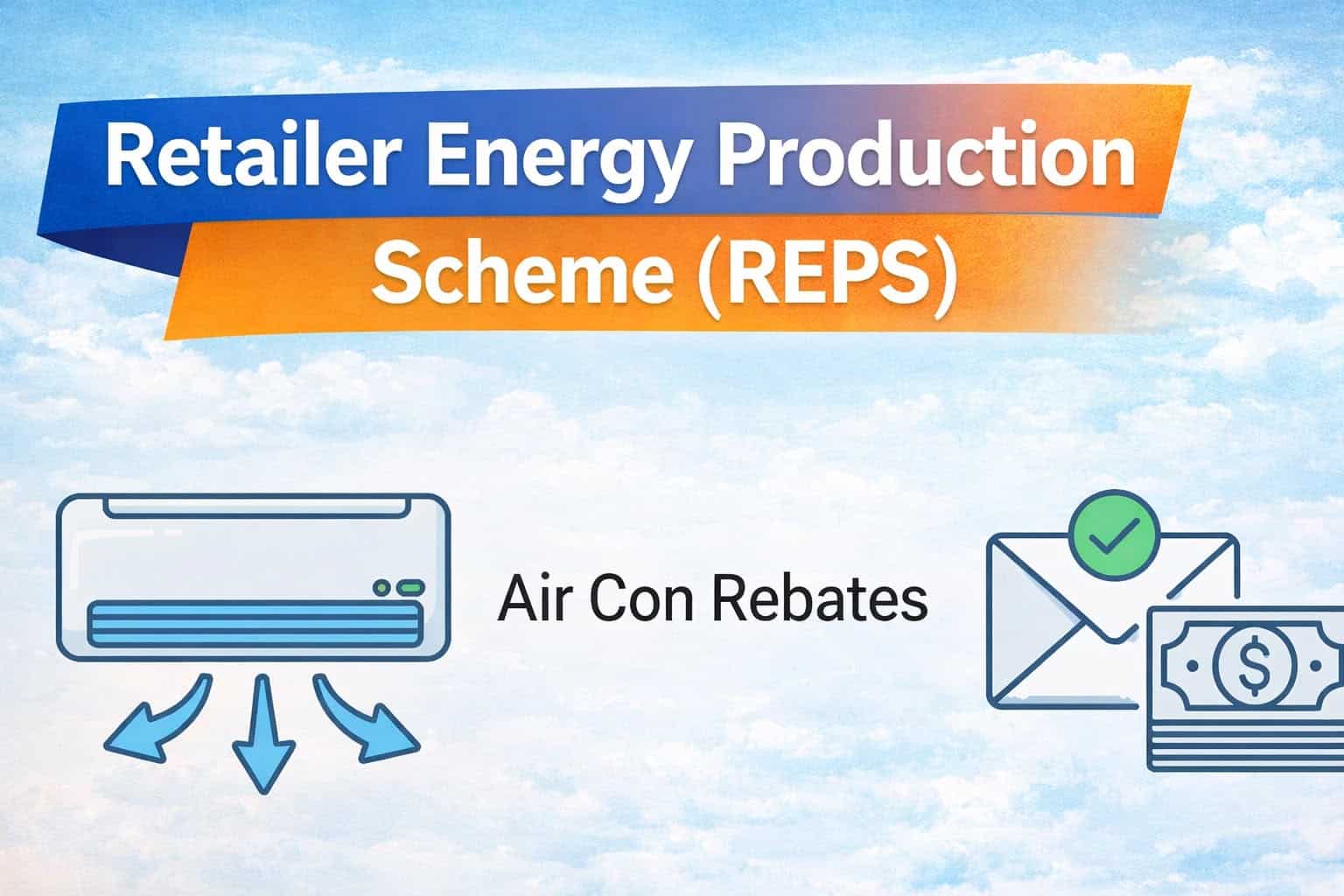 Retailer Energy Production Scheme (REPS)

Air Con Rebates

$